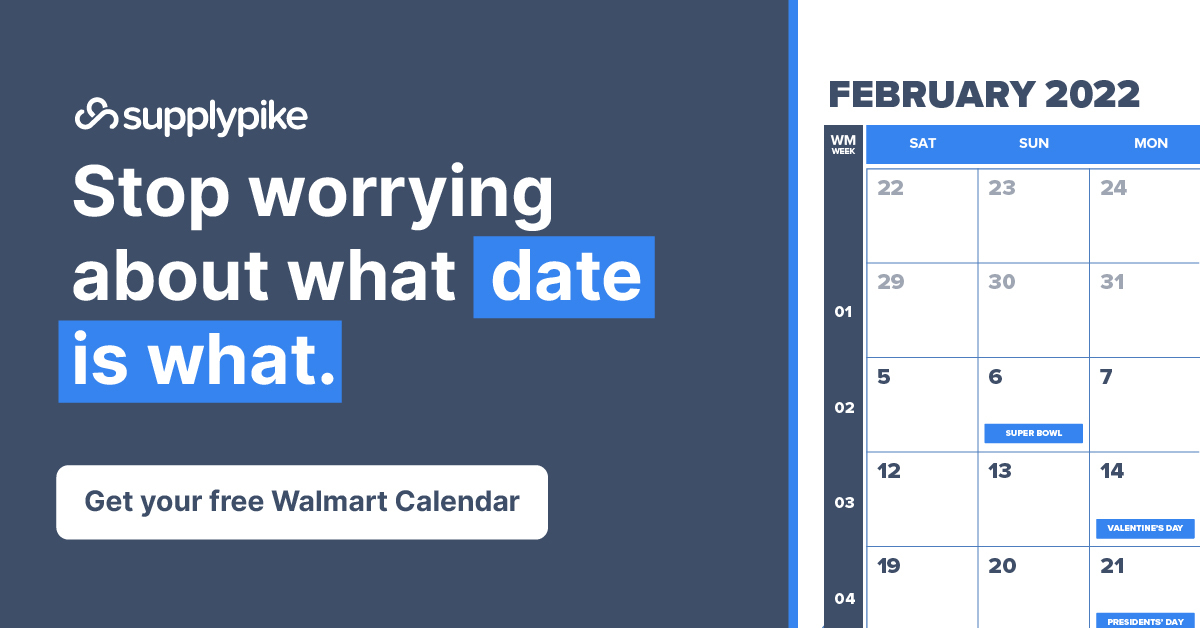 supplypike

Stop worrying about what date is what.

Get your free Walmart Calendar

FEBRUARY 2022

| WM WEEK | SAT | SUN | MON |
|---|---|---|---|
| | 22 | 23 | 24 |
| 01 | 29 | 30 | 31 |
| 02 | 5 | 6 SUPER BOWL | 7 |
| 03 | 12 | 13 | 14 VALENTINE'S DAY |
| 04 | 19 | 20 | 21 PRESIDENTS' DAY |